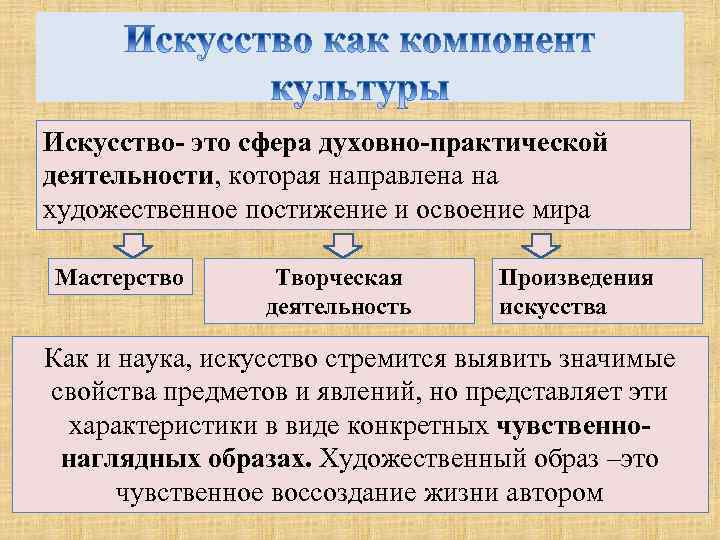 Искусство как компонент культуры

Искусство- это сфера духовно-практической деятельности, которая направлена на художественное постижение и освоение мира

Мастерство

Творческая деятельность

Произведения искусства

Как и наука, искусство стремится выявить значимые свойства предметов и явлений, но представляет эти характеристики в виде конкретных чувственно-наглядных образах. Художественный образ –это чувственное воссоздание жизни автором